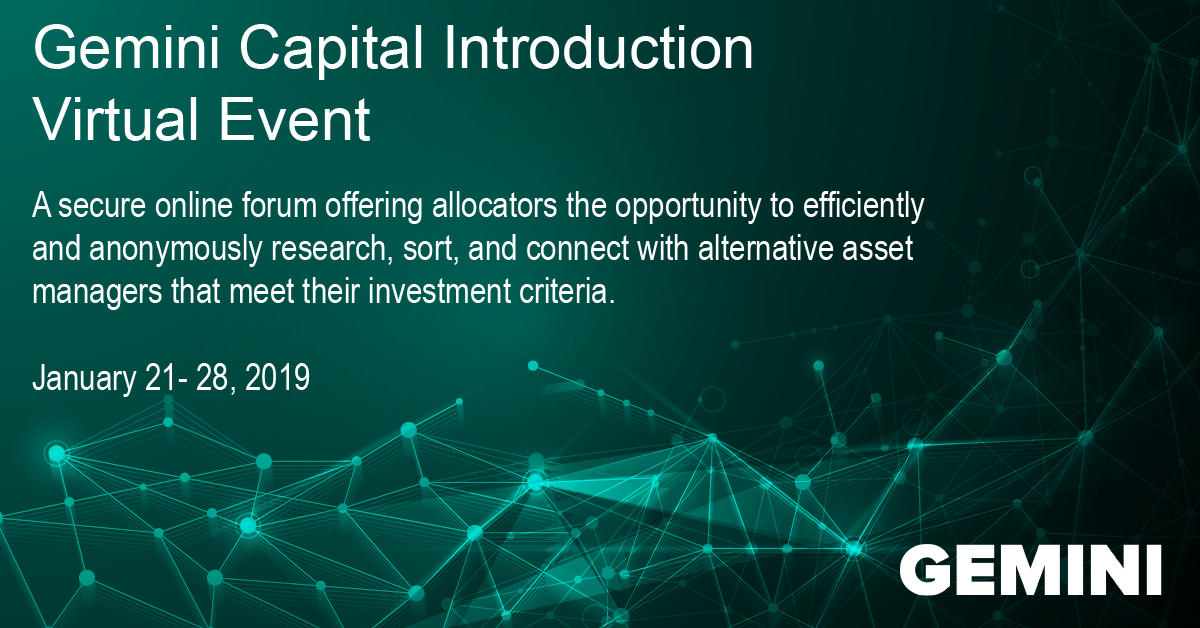 Gemini Capital Introduction Virtual Event

A secure online forum offering allocators the opportunity to efficiently and anonymously research, sort, and connect with alternative asset managers that meet their investment criteria.

January 21- 28, 2019

GEMINI